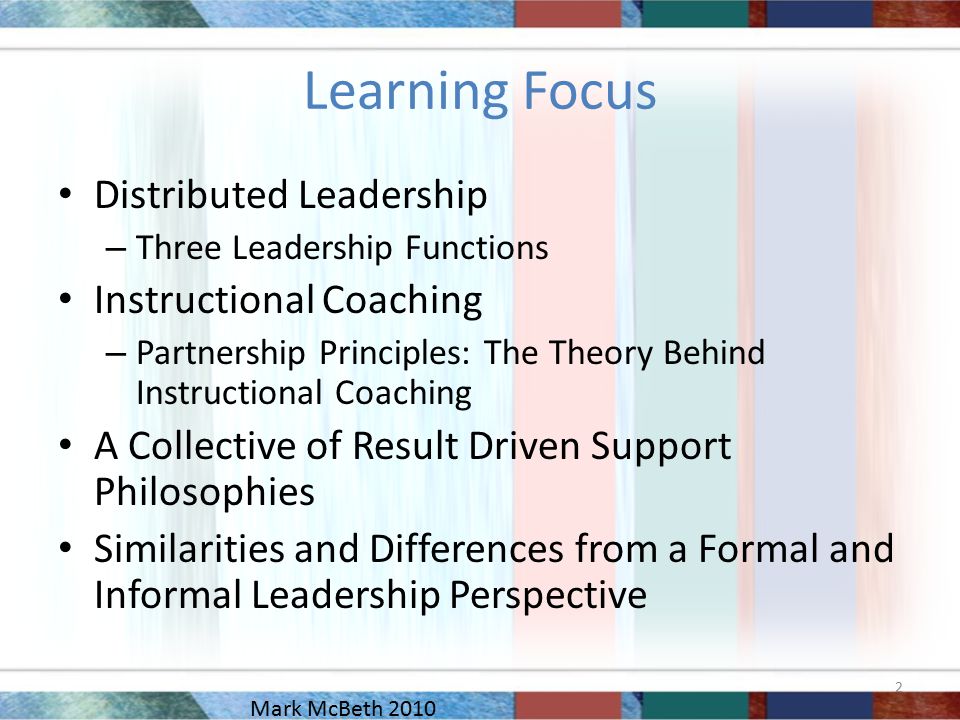 Learning Focus

• Distributed Leadership
– Three Leadership Functions
• Instructional Coaching
– Partnership Principles: The Theory Behind Instructional Coaching
• A Collective of Result Driven Support Philosophies
• Similarities and Differences from a Formal and Informal Leadership Perspective

2

Mark McBeth 2010